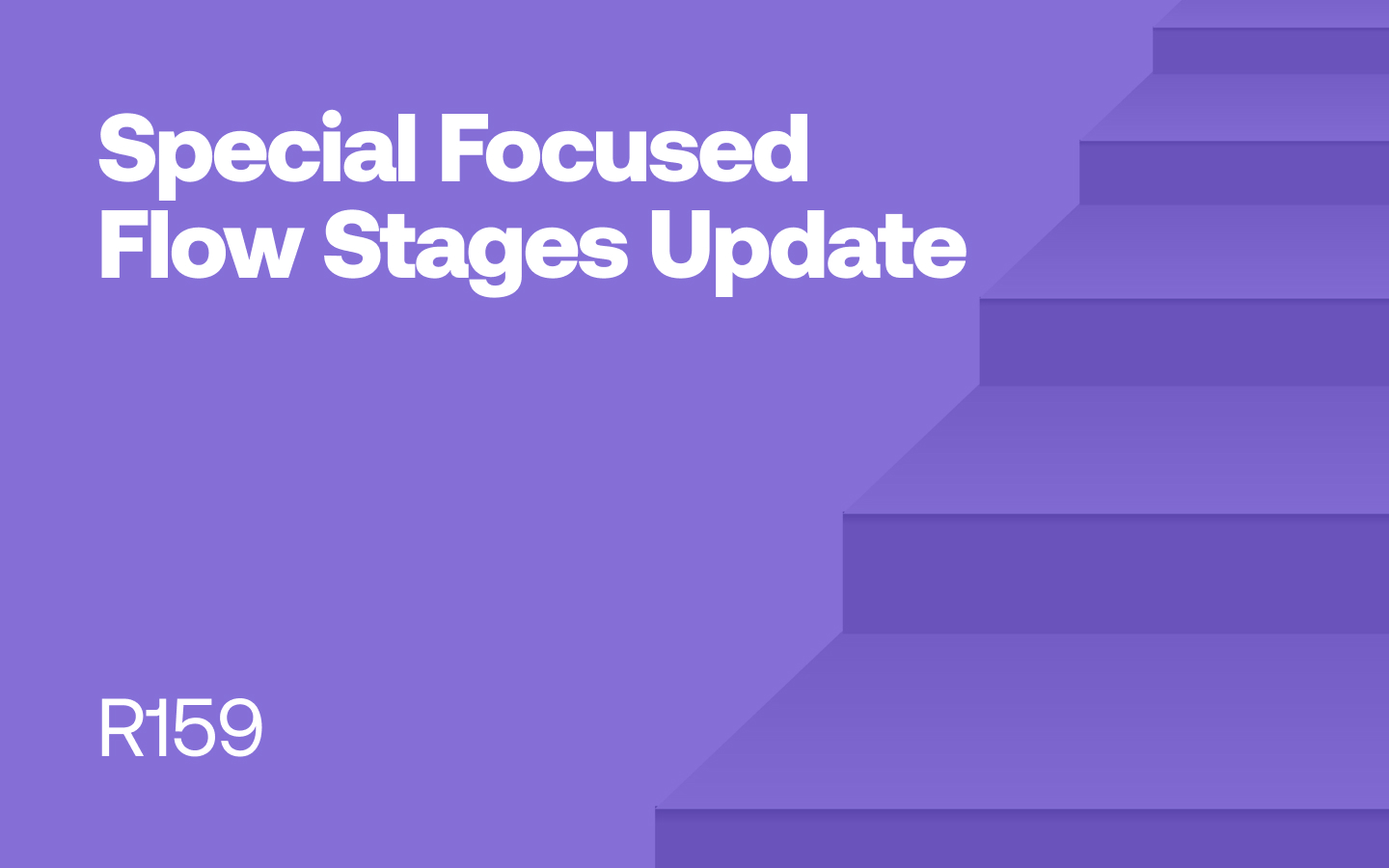 Special Focused Flow Stages Update

R159